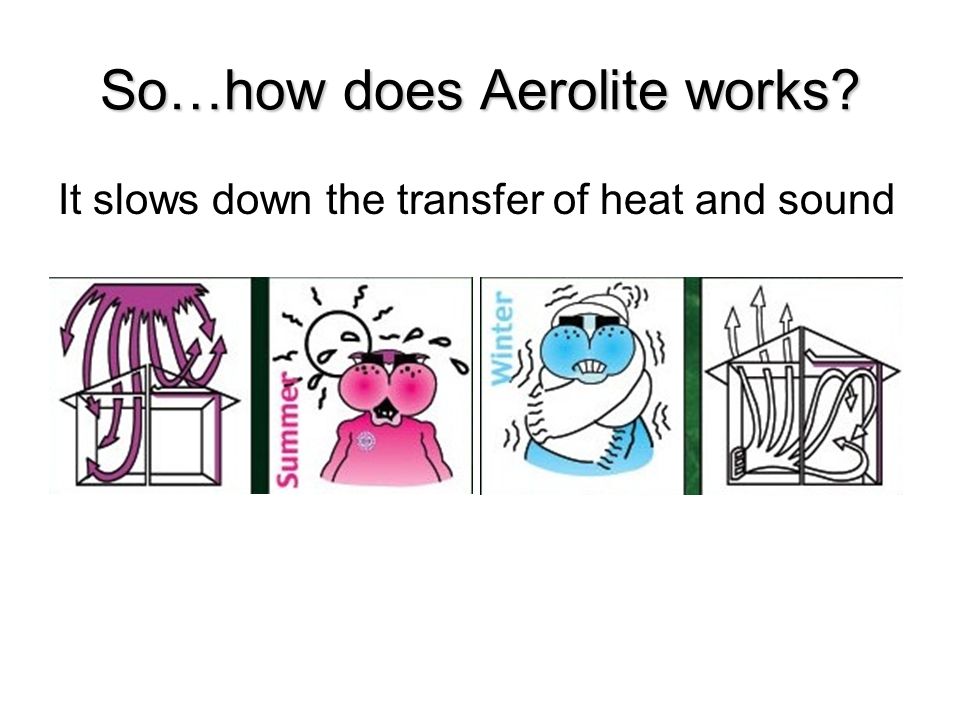 So…how does Aerolite works?

It slows down the transfer of heat and sound

Summer

Winter